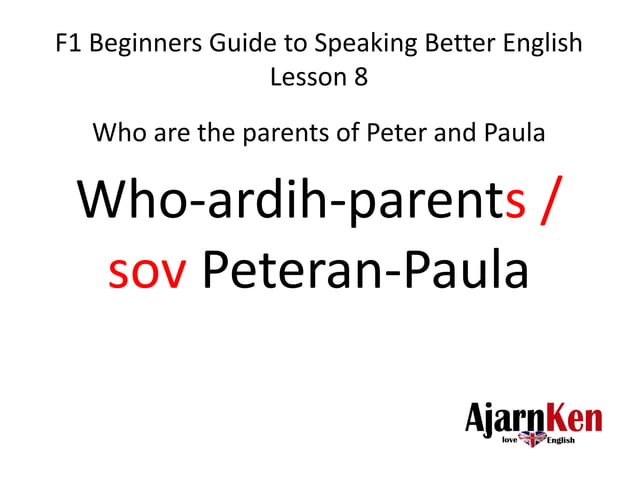 F1 Beginners Guide to Speaking Better English
Lesson 8

Who are the parents of Peter and Paula

Who-ardih-parents / sov Peteran-Paula

AjarnKen
love English